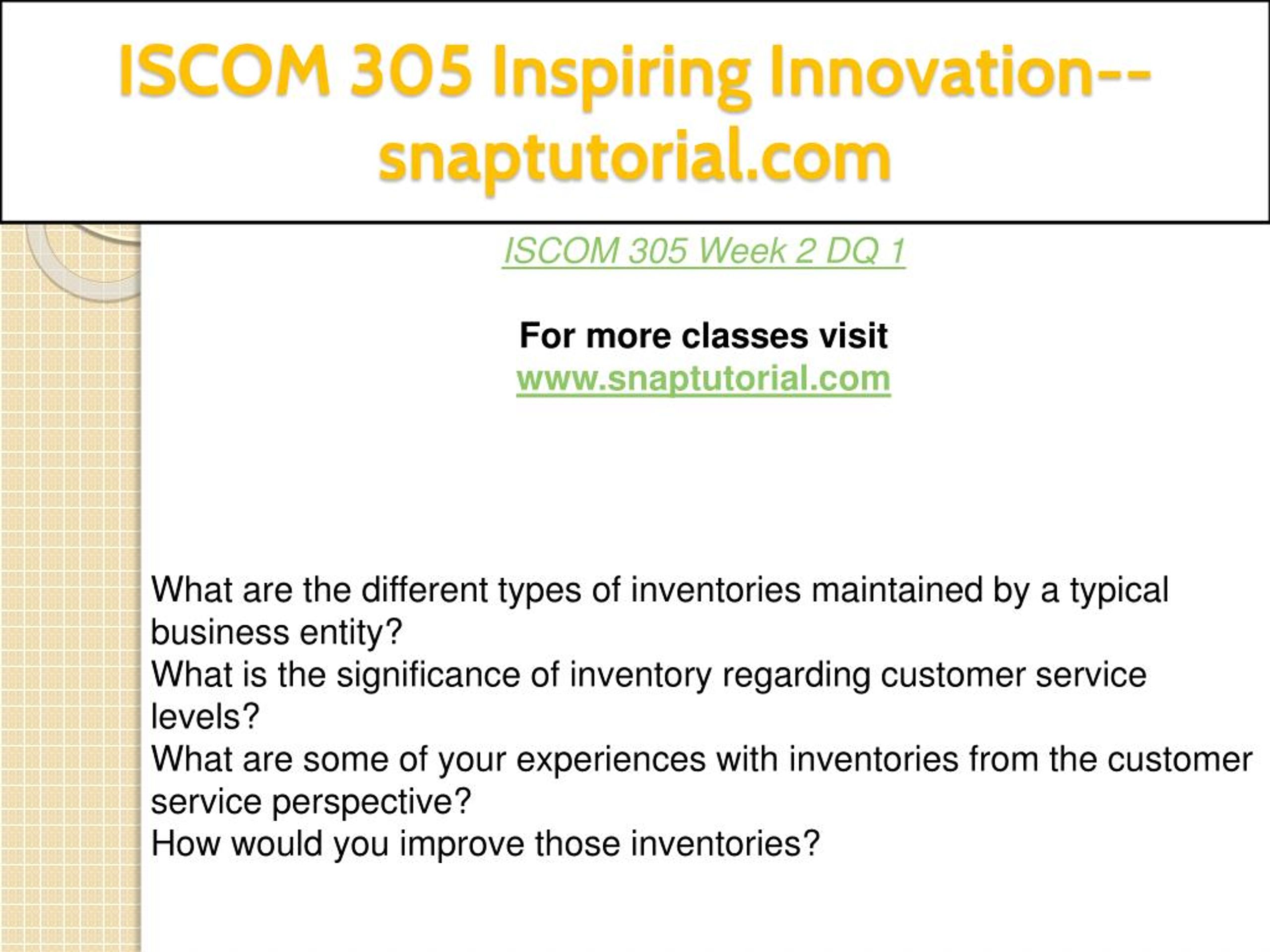 ISCOM 305 Inspiring Innovation--snaptutorial.com

ISCOM 305 Week 2 DQ 1

For more classes visit
www.snaptutorial.com

What are the different types of inventories maintained by a typical business entity?
What is the significance of inventory regarding customer service levels?
What are some of your experiences with inventories from the customer service perspective?
How would you improve those inventories?